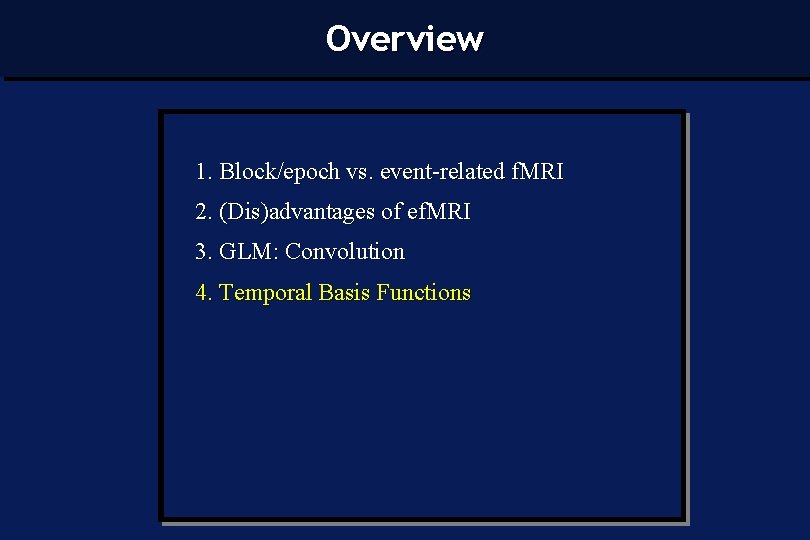 Overview

1. Block/epoch vs. event-related fMRI

2. (Dis)advantages of efMRI

3. GLM: Convolution

4. Temporal Basis Functions